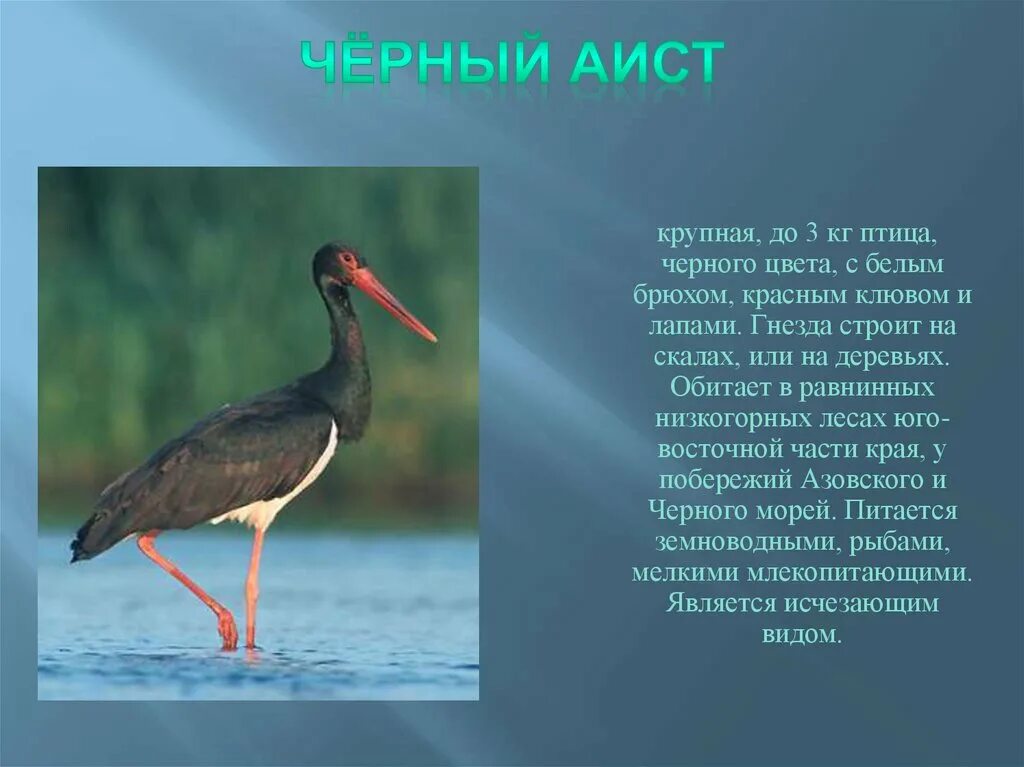 ЧЁРНЫЙ АИСТ

крупная, до 3 кг птица, черного цвета, с белым брюхом, красным клювом и лапами. Гнезда строит на скалах, или на деревьях. Обитает в равнинных низкогорных лесах юго-восточной части края, у побережий Азовского и Черного морей. Питается земноводными, рыбами, мелкими млекопитающими. Является исчезающим видом.